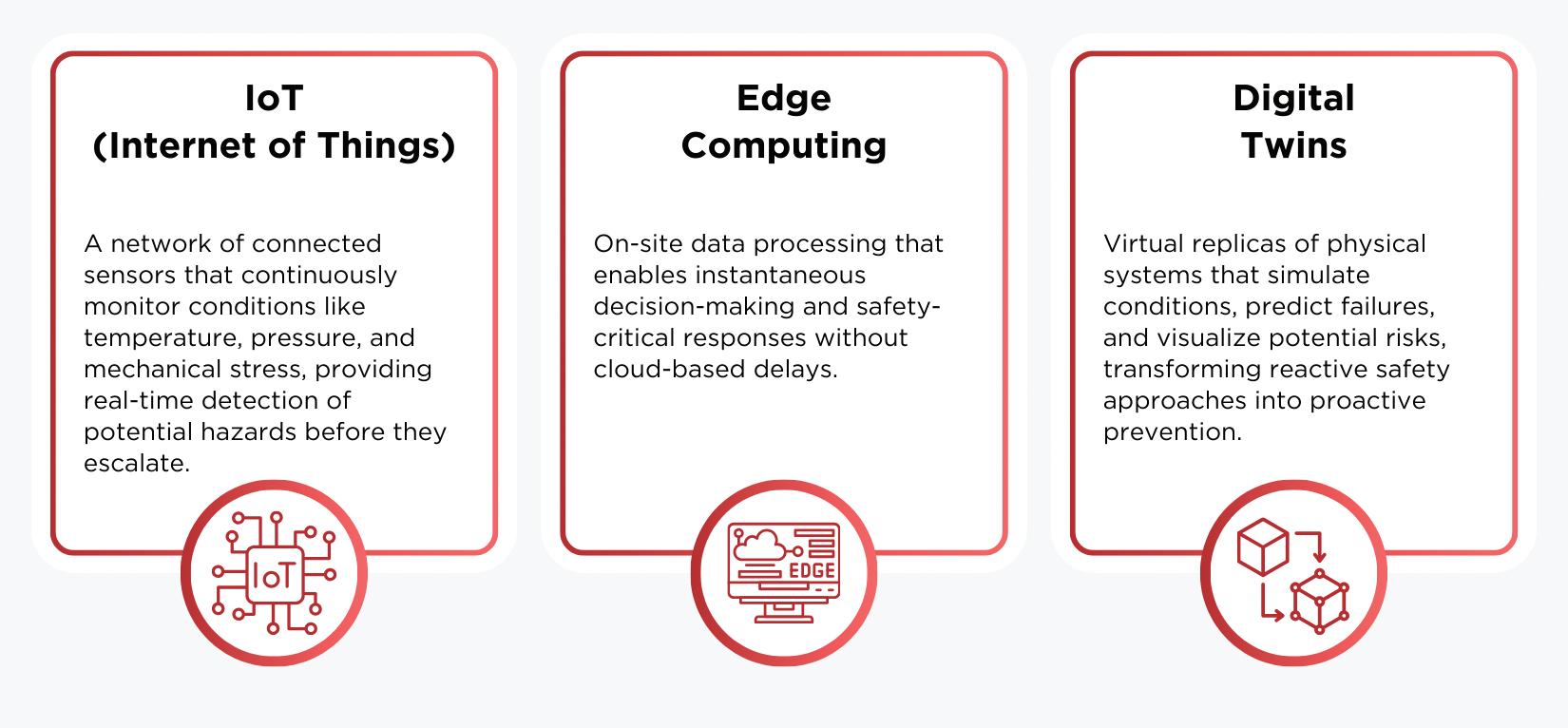 IoT
(Internet of Things)

A network of connected sensors that continuously monitor conditions like temperature, pressure, and mechanical stress, providing real-time detection of potential hazards before they escalate.

IoT

Edge
Computing

On-site data processing that enables instantaneous decision-making and safety-critical responses without cloud-based delays.

EDGE

Digital
Twins

Virtual replicas of physical systems that simulate conditions, predict failures, and visualize potential risks, transforming reactive safety approaches into proactive prevention.